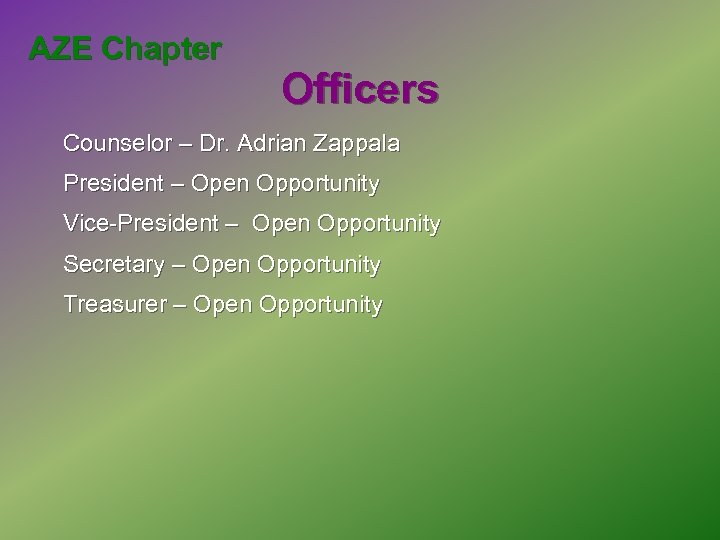 AZE Chapter

Officers

Counselor – Dr. Adrian Zappala

President – Open Opportunity

Vice-President – Open Opportunity

Secretary – Open Opportunity

Treasurer – Open Opportunity